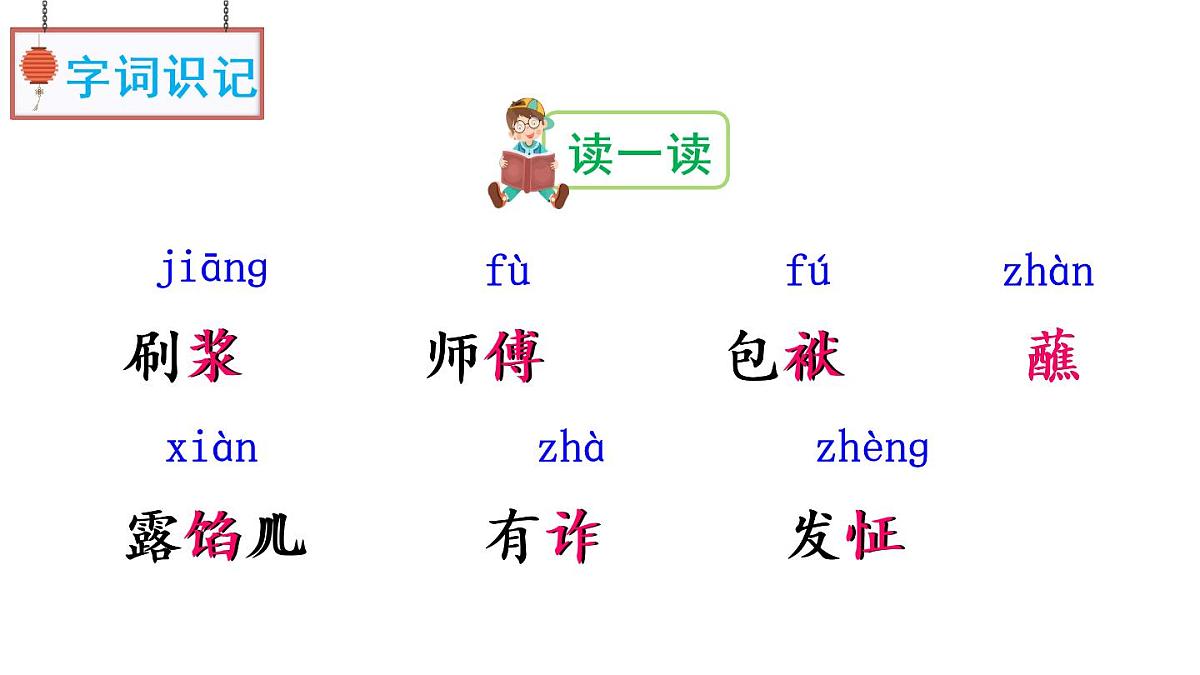 字词识记

读一读

jiāng
刷浆

fù
师傅

fú
包袱

zhàn
蘸

xiàn
露馅儿

zhà
有诈

zhèng
发怔